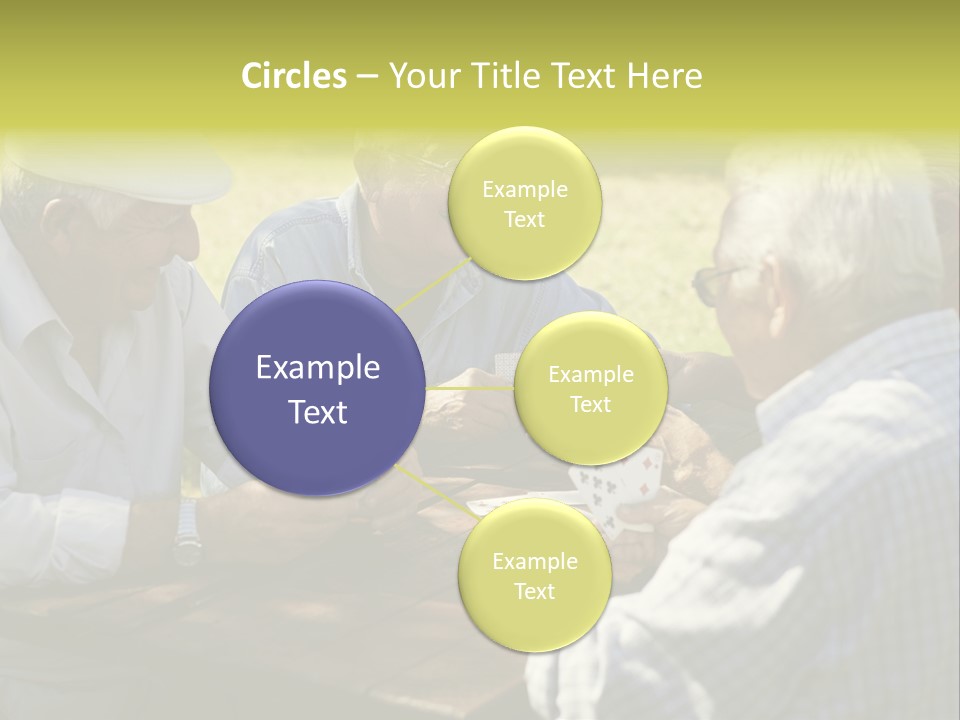 Circles – Your Title Text Here

Example Text

Example Text

Example Text

Example Text